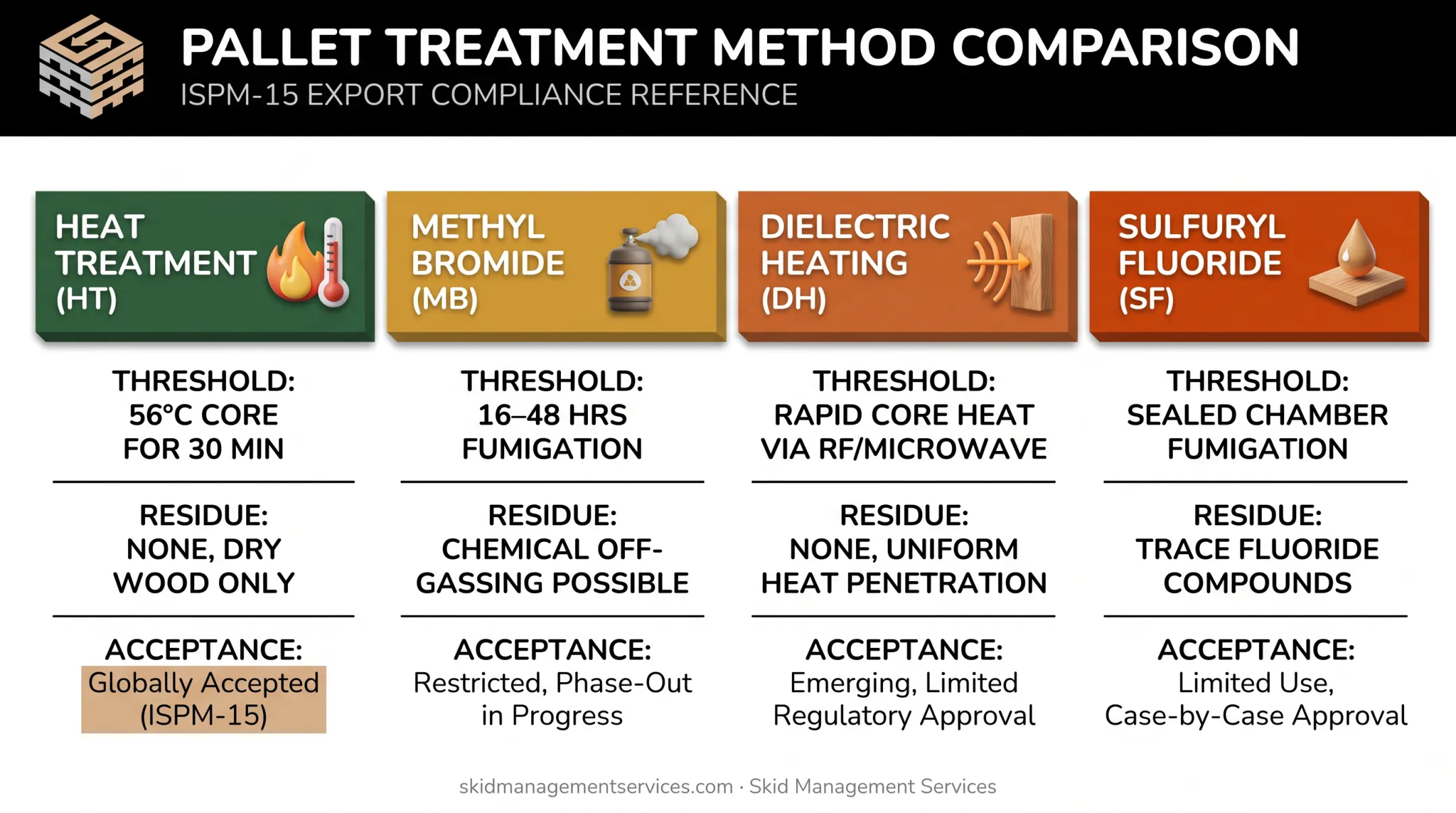 PALLET TREATMENT METHOD COMPARISON
ISPM-15 EXPORT COMPLIANCE REFERENCE

HEAT TREATMENT (HT)

THRESHOLD: 56°C CORE FOR 30 MIN

RESIDUE: NONE, DRY WOOD ONLY

ACCEPTANCE: Globally Accepted (ISPM-15)

METHYL BROMIDE (MB)

THRESHOLD: 16–48 HRS FUMIGATION

RESIDUE: CHEMICAL OFF-GASSING POSSIBLE

ACCEPTANCE: Restricted, Phase-Out in Progress

DIELECTRIC HEATING (DH)

THRESHOLD: RAPID CORE HEAT VIA RF/MICROWAVE

RESIDUE: NONE, UNIFORM HEAT PENETRATION

ACCEPTANCE: Emerging, Limited Regulatory Approval

SULFURYL FLUORIDE (SF)

THRESHOLD: SEALED CHAMBER FUMIGATION

RESIDUE: TRACE FLUORIDE COMPOUNDS

ACCEPTANCE: Limited Use, Case-by-Case Approval

skidmanagementservices.com · Skid Management Services